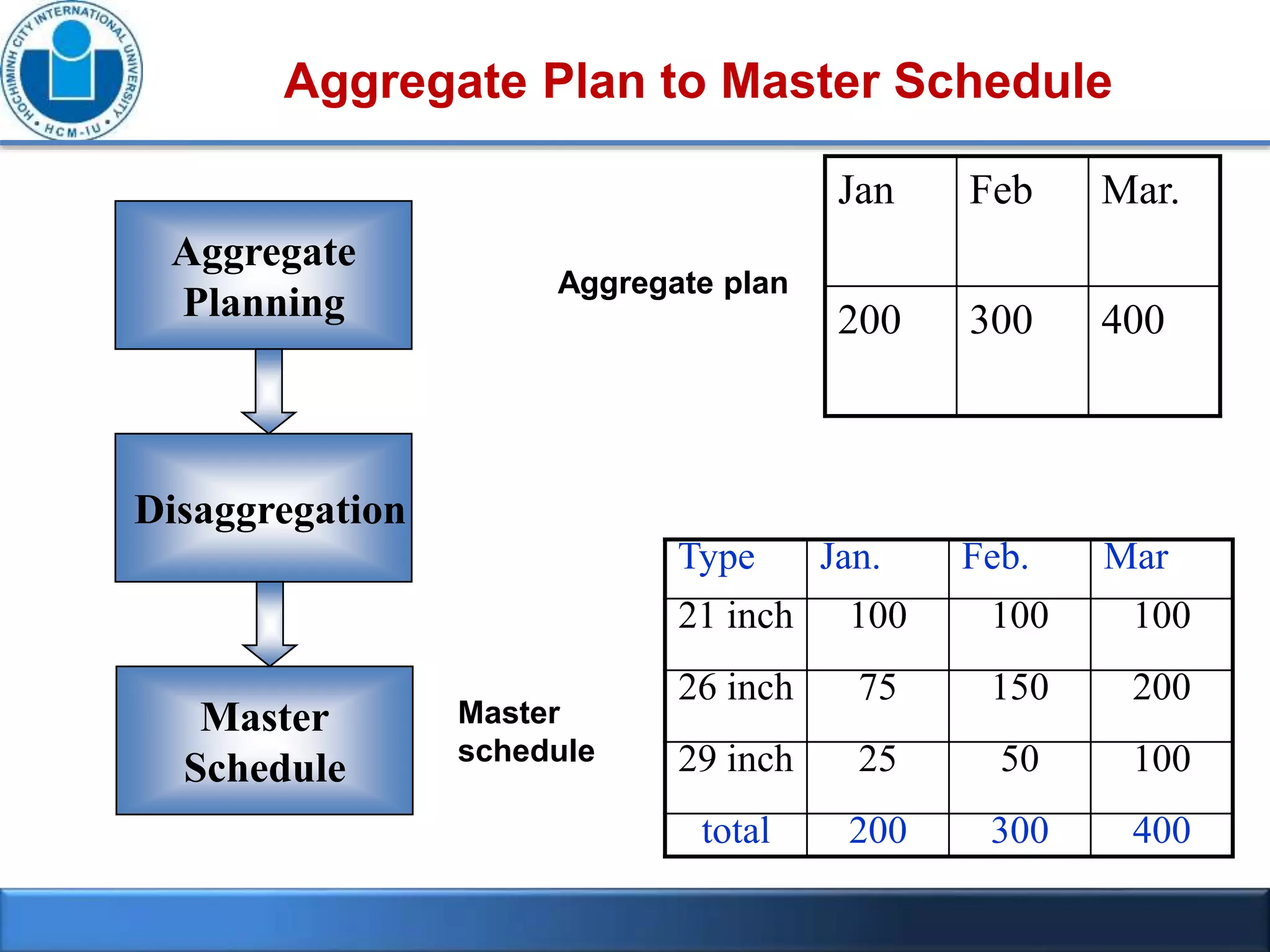 HOCHIMINH CITY INTERNATIONAL UNIVERSITY • HCM-IU •

Aggregate Plan to Master Schedule

Aggregate Planning

Disaggregation

Master Schedule

Aggregate plan

| Jan | Feb | Mar. |
|---|---|---|
| 200 | 300 | 400 |

Master schedule

| Type | Jan. | Feb. | Mar |
|---|---|---|---|
| 21 inch | 100 | 100 | 100 |
| 26 inch | 75 | 150 | 200 |
| 29 inch | 25 | 50 | 100 |
| total | 200 | 300 | 400 |